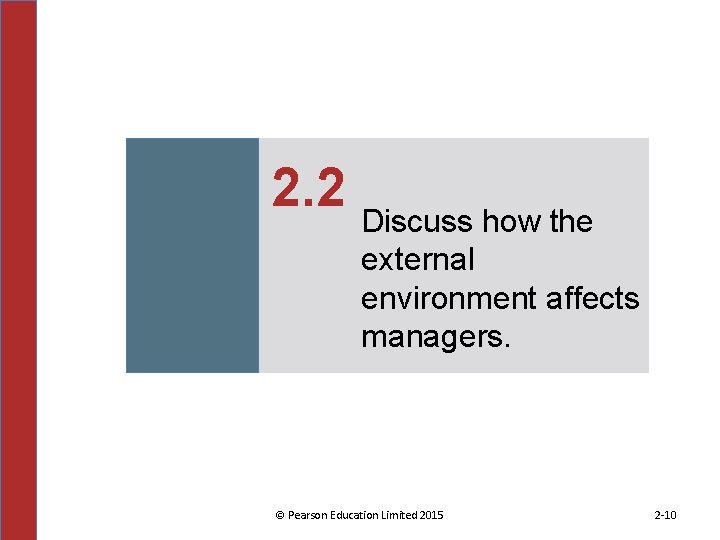 2.2

Discuss how the external environment affects managers.

© Pearson Education Limited 2015

2-10